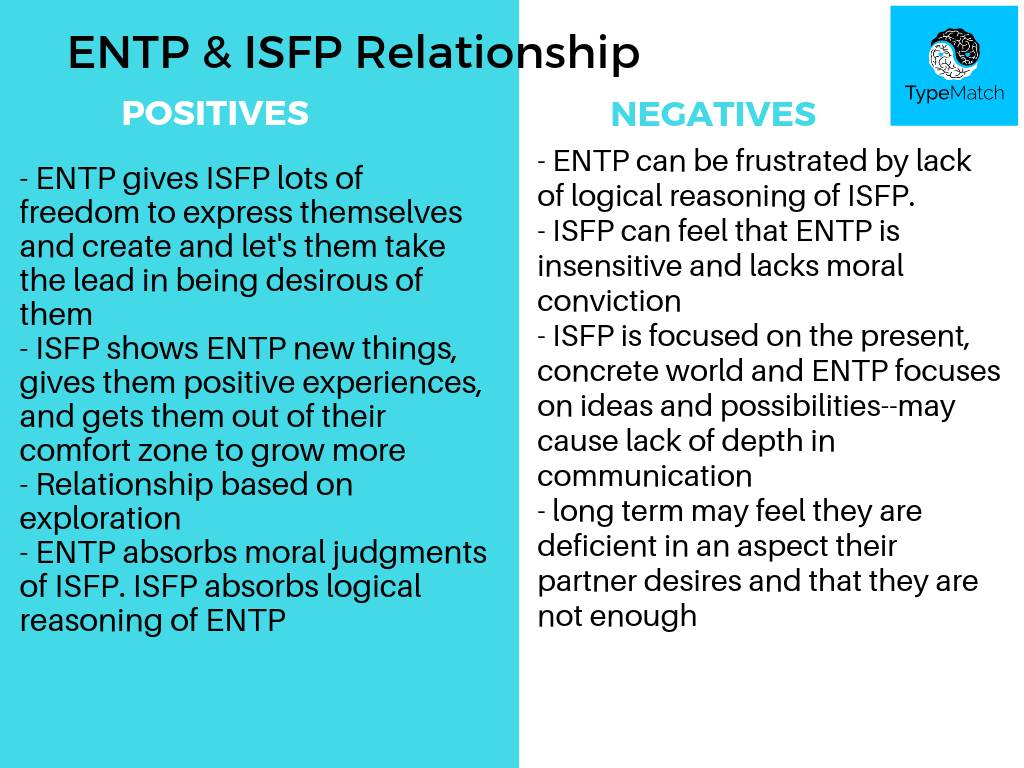 ENTP & ISFP Relationship

TypeMatch

POSITIVES

- ENTP gives ISFP lots of freedom to express themselves and create and let's them take the lead in being desirous of them
- ISFP shows ENTP new things, gives them positive experiences, and gets them out of their comfort zone to grow more
- Relationship based on exploration
- ENTP absorbs moral judgments of ISFP. ISFP absorbs logical reasoning of ENTP

NEGATIVES

- ENTP can be frustrated by lack of logical reasoning of ISFP.
- ISFP can feel that ENTP is insensitive and lacks moral conviction
- ISFP is focused on the present, concrete world and ENTP focuses on ideas and possibilities--may cause lack of depth in communication
- long term may feel they are deficient in an aspect their partner desires and that they are not enough